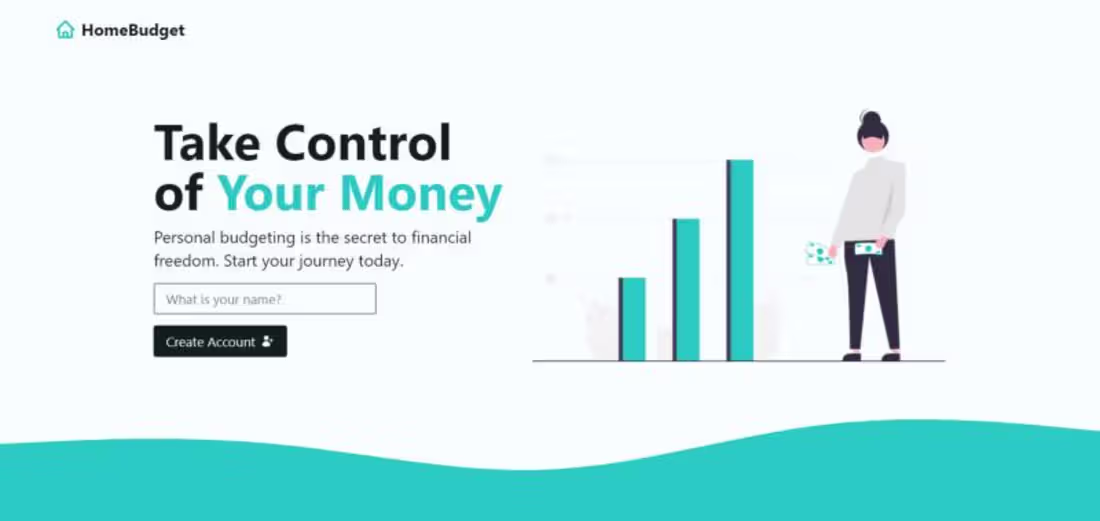 HomeBudget

Take Control of Your Money

Personal budgeting is the secret to financial freedom. Start your journey today.

What is your name?

Create Account